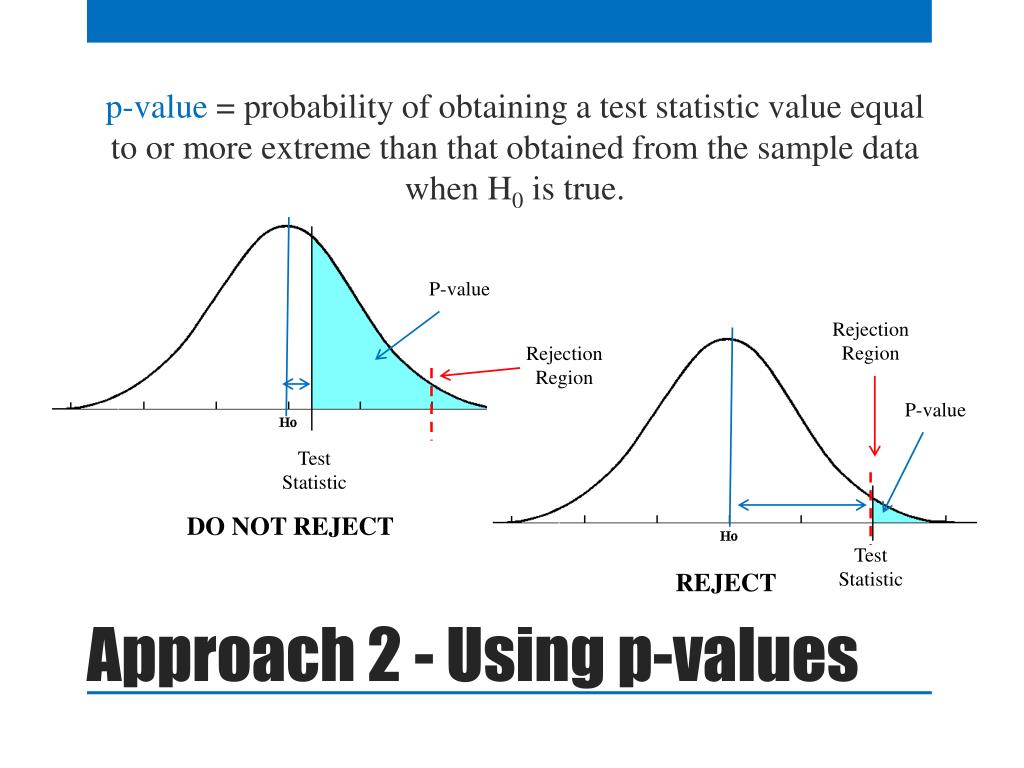 p-value = probability of obtaining a test statistic value equal to or more extreme than that obtained from the sample data when $H_0$ is true.

P-value

Rejection Region

Ho

Test Statistic

DO NOT REJECT

Rejection Region

P-value

Ho

Test Statistic

REJECT

Approach 2 - Using p-values